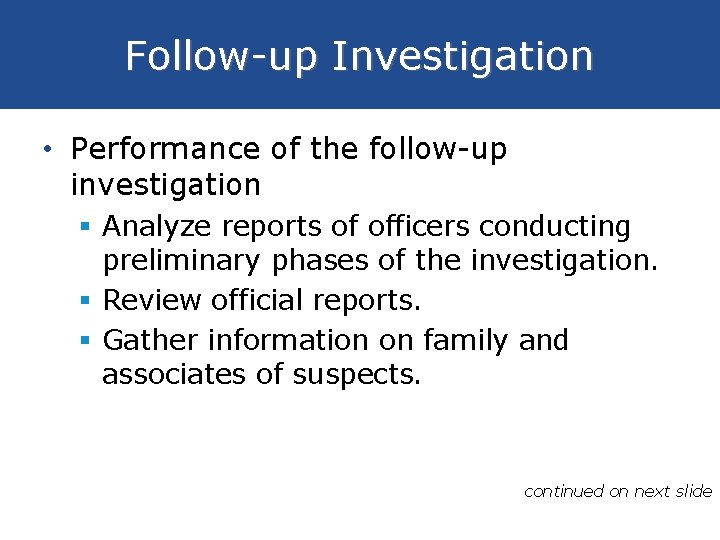 Follow-up Investigation

• Performance of the follow-up investigation
 ▪ Analyze reports of officers conducting preliminary phases of the investigation.
 ▪ Review official reports.
 ▪ Gather information on family and associates of suspects.

continued on next slide